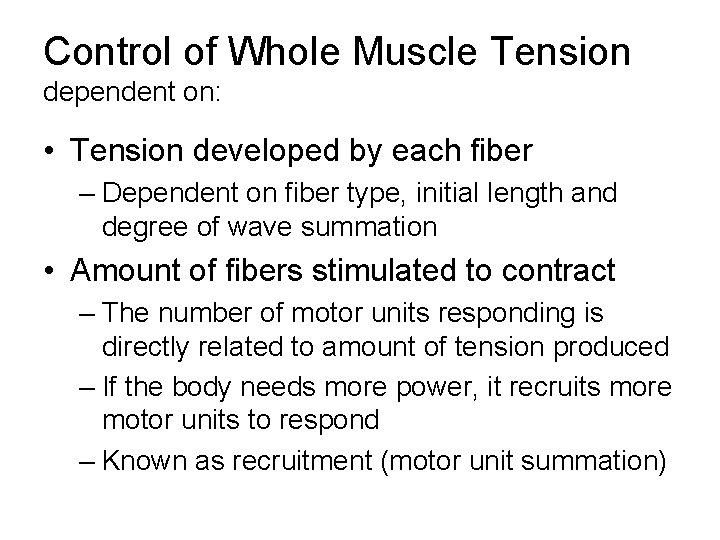 Control of Whole Muscle Tension
dependent on:

• Tension developed by each fiber
– Dependent on fiber type, initial length and degree of wave summation

• Amount of fibers stimulated to contract
– The number of motor units responding is directly related to amount of tension produced
– If the body needs more power, it recruits more motor units to respond
– Known as recruitment (motor unit summation)